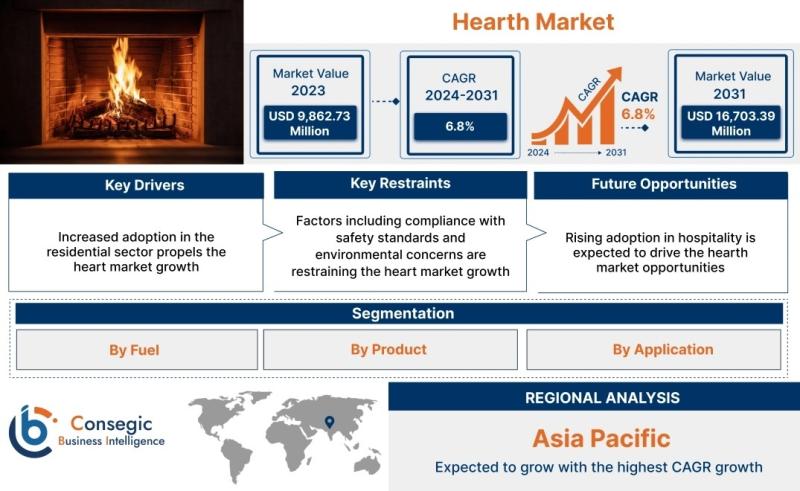 Hearth Market

Market Value 2023
USD 9,862.73 Million

CAGR 2024-2031
6.8%

CAGR
2024
2031
CAGR 6.8%

Market Value 2031
USD 16,703.39 Million

Key Drivers
Increased adoption in the residential sector propels the heart market growth

Key Restraints
Factors including compliance with safety standards and environmental concerns are restraining the heart market growth

Future Opportunities
Rising adoption in hospitality is expected to drive the hearth market opportunities

Segmentation
By Fuel
By Product
By Application

Consegic Business Intelligence

REGIONAL ANALYSIS
Asia Pacific
Expected to grow with the highest CAGR growth